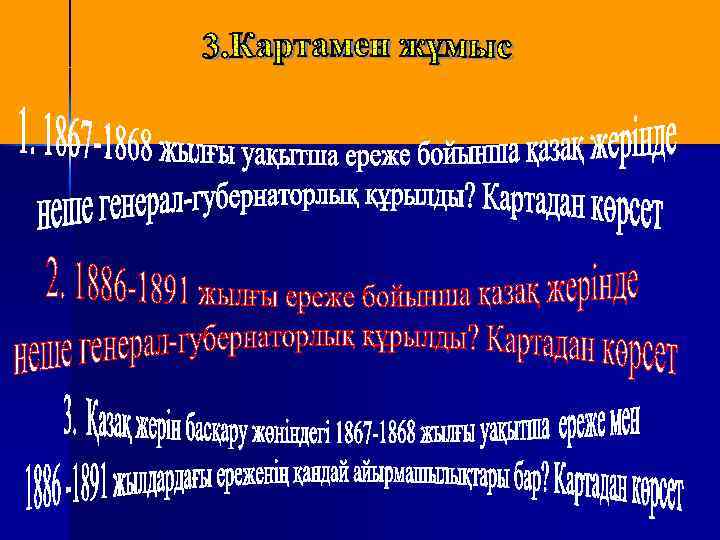 3.Картамен жұмыс

1. 1867-1868 жылғы уақытша ереже бойынша қазақ жерінде неше генерал-губернаторлық құрылды? Картадан көрсет

2. 1886-1891 жылғы ереже бойынша қазақ жерінде неше генерал-губернаторлық құрылды? Картадан көрсет

3. Қазақ жерін басқару жөніндегі 1867-1868 жылғы уақытша ереже мен 1886 -1891 жылдардағы ереженің қандай айырмашылықтары бар? Картадан көрсет